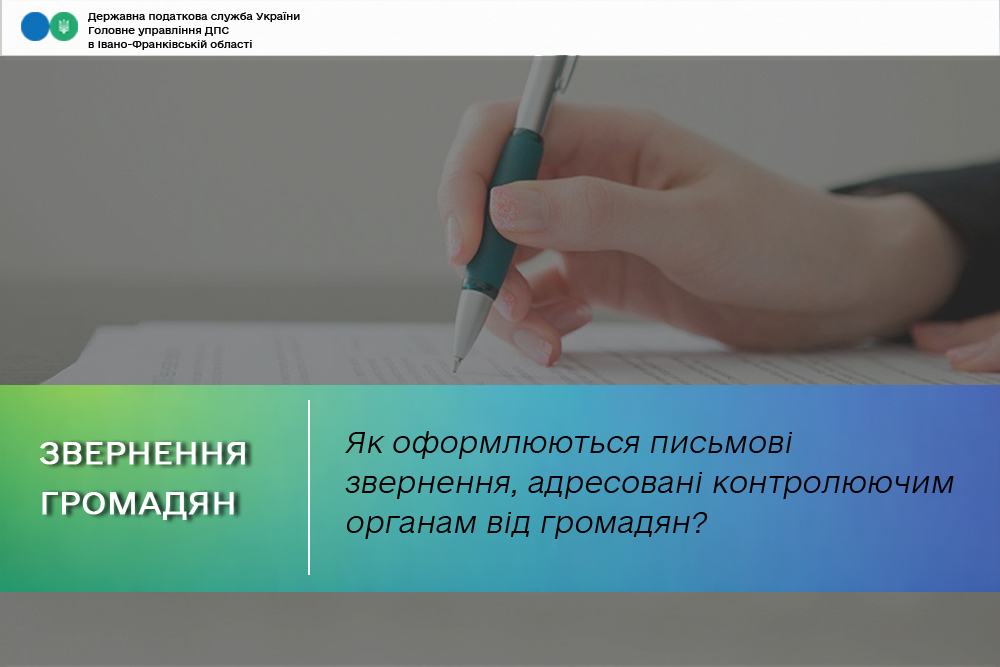 Державна податкова служба України
Головне управління ДПС
в Івано-Франківській області

ЗВЕРНЕННЯ ГРОМАДЯН

Як оформлюються письмові звернення, адресовані контролюючим органам від громадян?